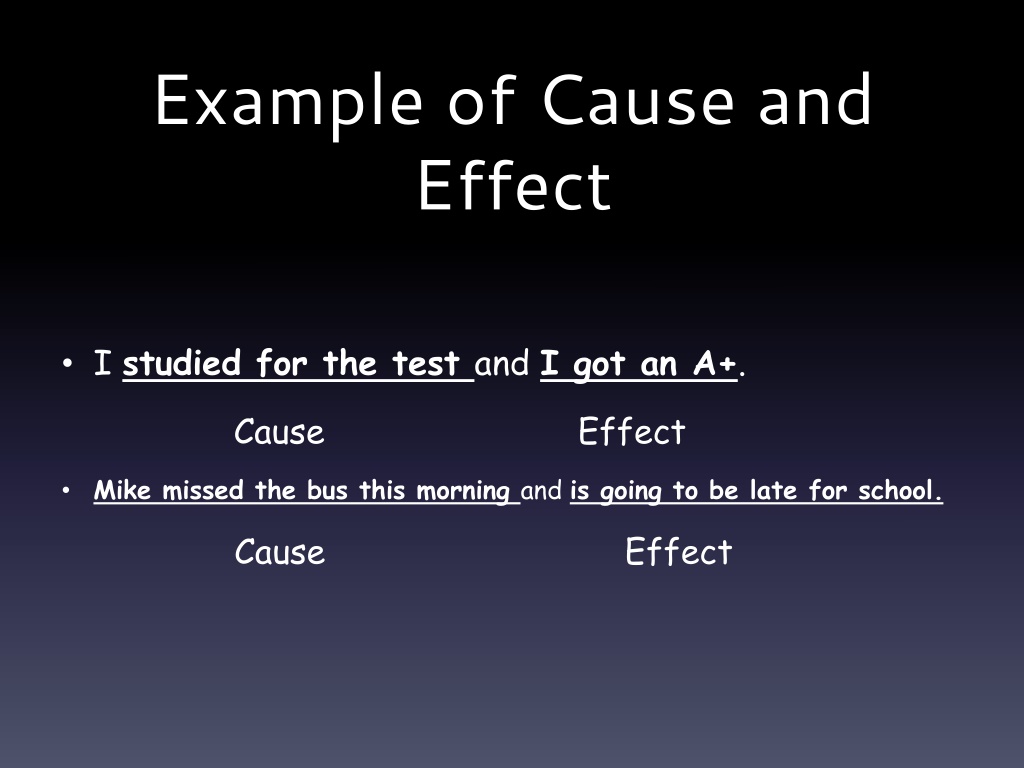 Example of Cause and Effect

• I studied for the test and I got an A+.

Cause Effect

• Mike missed the bus this morning and is going to be late for school.

Cause Effect